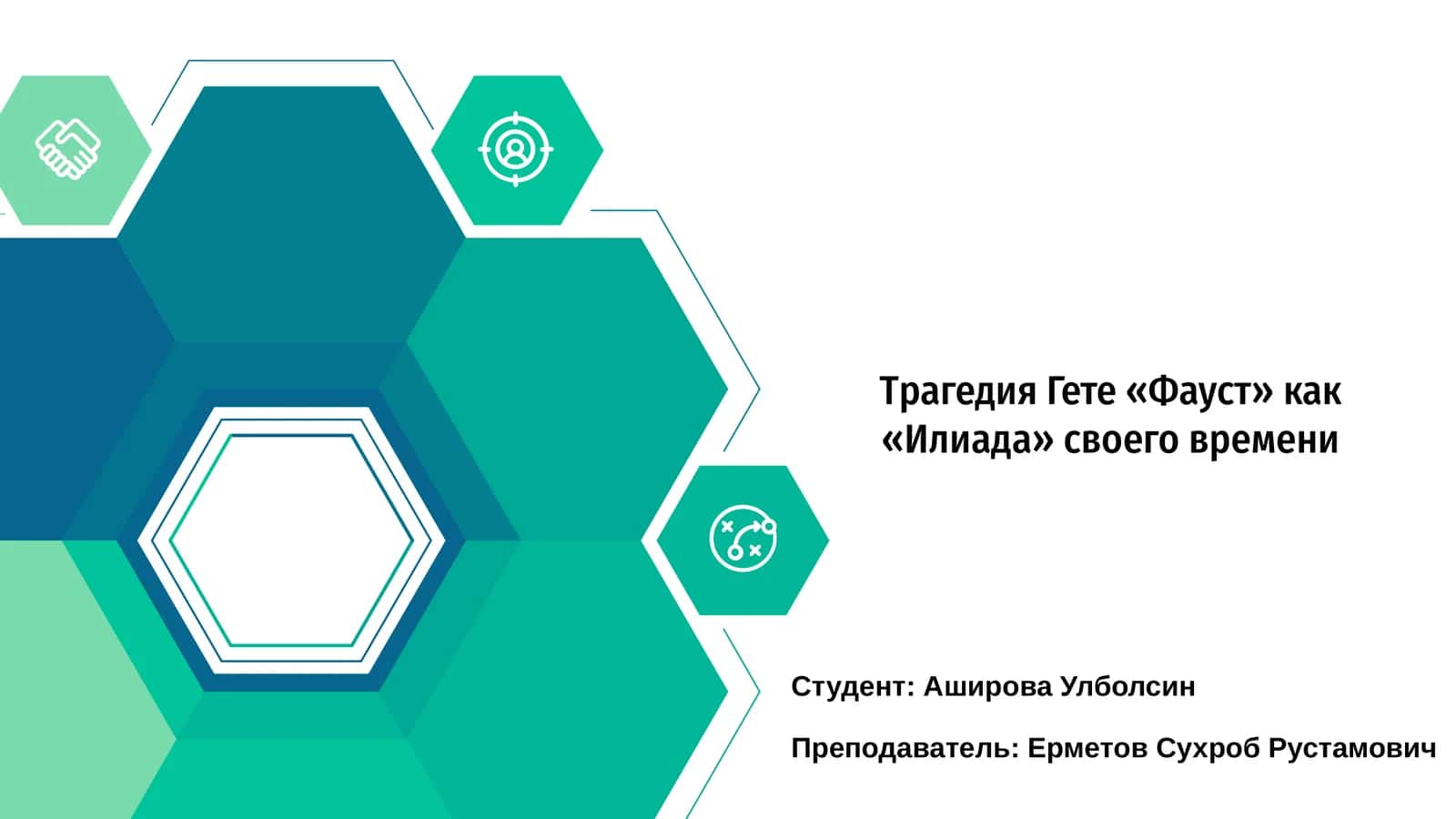 Трагедия Гете «Фауст» как «Илиада» своего времени

Студент: Аширова Улболсин

Преподаватель: Ерметов Сухроб Рустамович